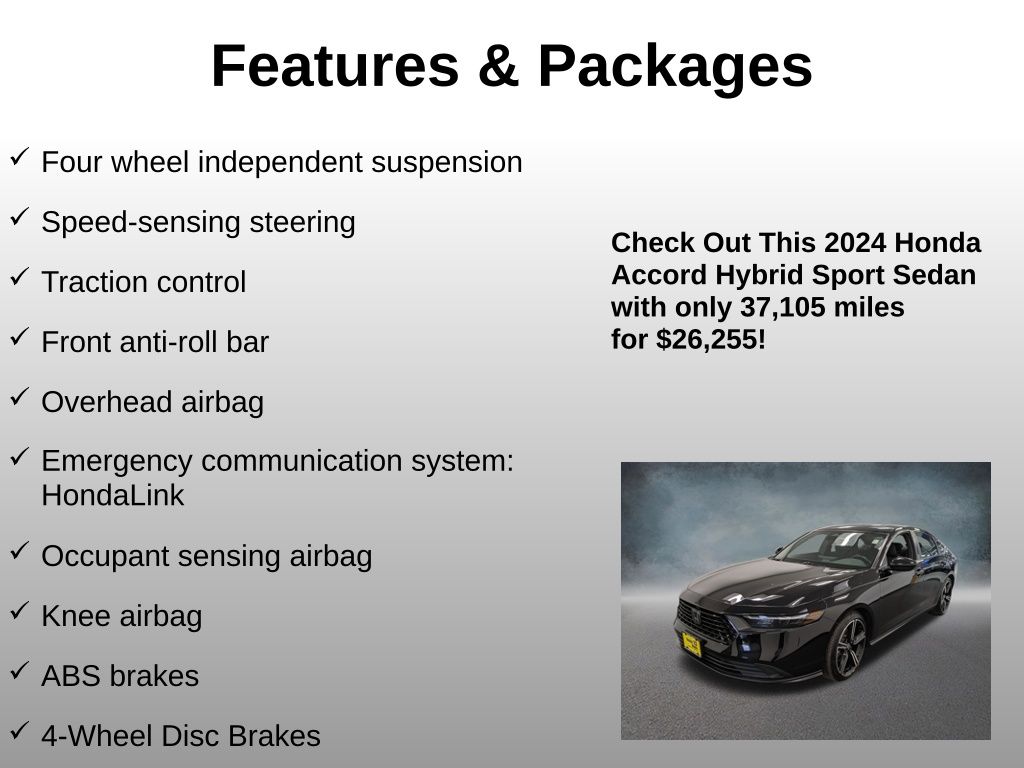 Features & Packages

✓ Four wheel independent suspension

✓ Speed-sensing steering

✓ Traction control

✓ Front anti-roll bar

✓ Overhead airbag

✓ Emergency communication system: HondaLink

✓ Occupant sensing airbag

✓ Knee airbag

✓ ABS brakes

✓ 4-Wheel Disc Brakes

Check Out This 2024 Honda Accord Hybrid Sport Sedan with only 37,105 miles for $26,255!